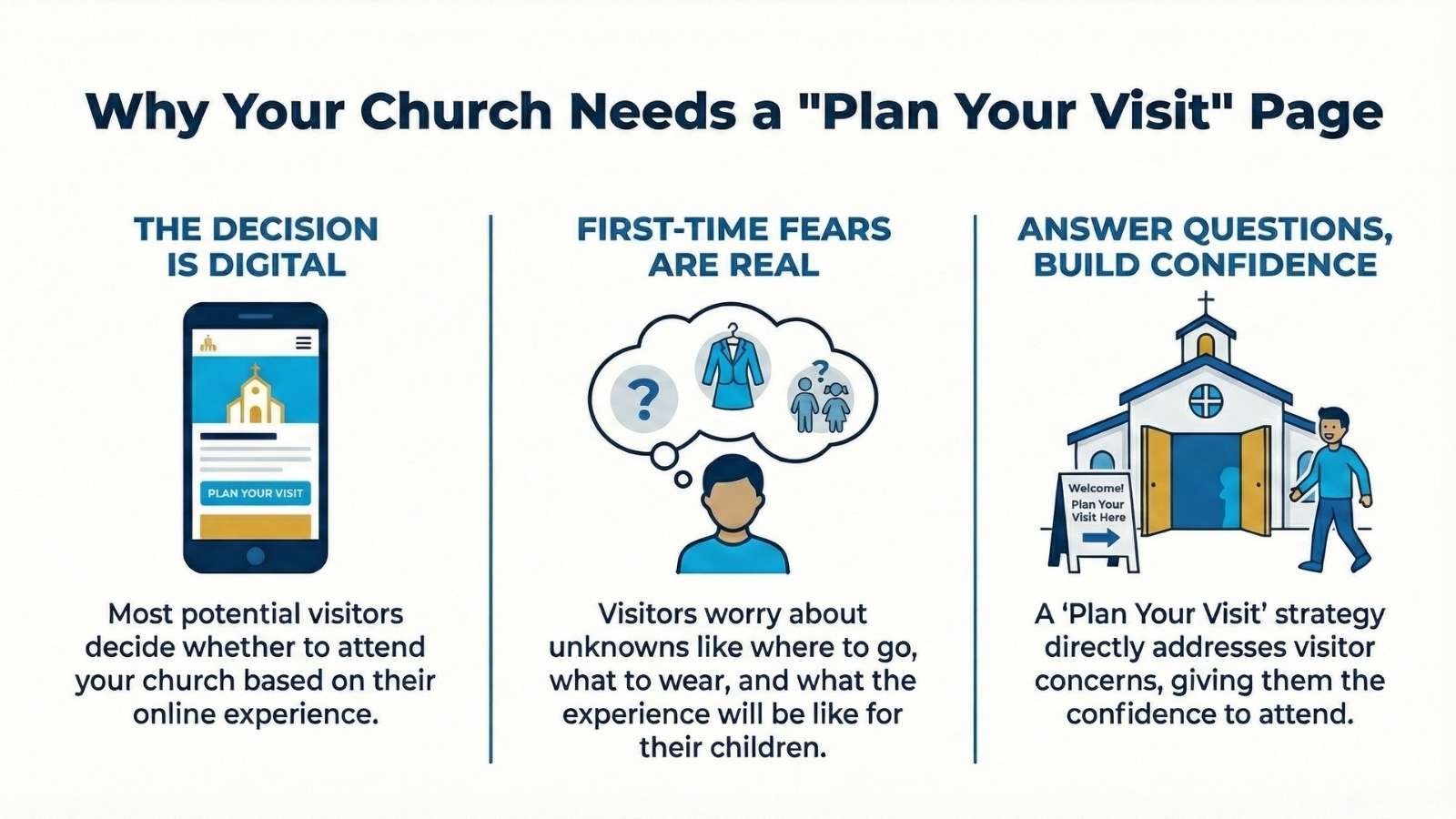 Why Your Church Needs a "Plan Your Visit" Page

THE DECISION IS DIGITAL

PLAN YOUR VISIT

Most potential visitors decide whether to attend your church based on their online experience.

FIRST-TIME FEARS ARE REAL

?

?

Visitors worry about unknowns like where to go, what to wear, and what the experience will be like for their children.

ANSWER QUESTIONS, BUILD CONFIDENCE

Welcome! Plan Your Visit Here

A ‘Plan Your Visit’ strategy directly addresses visitor concerns, giving them the confidence to attend.